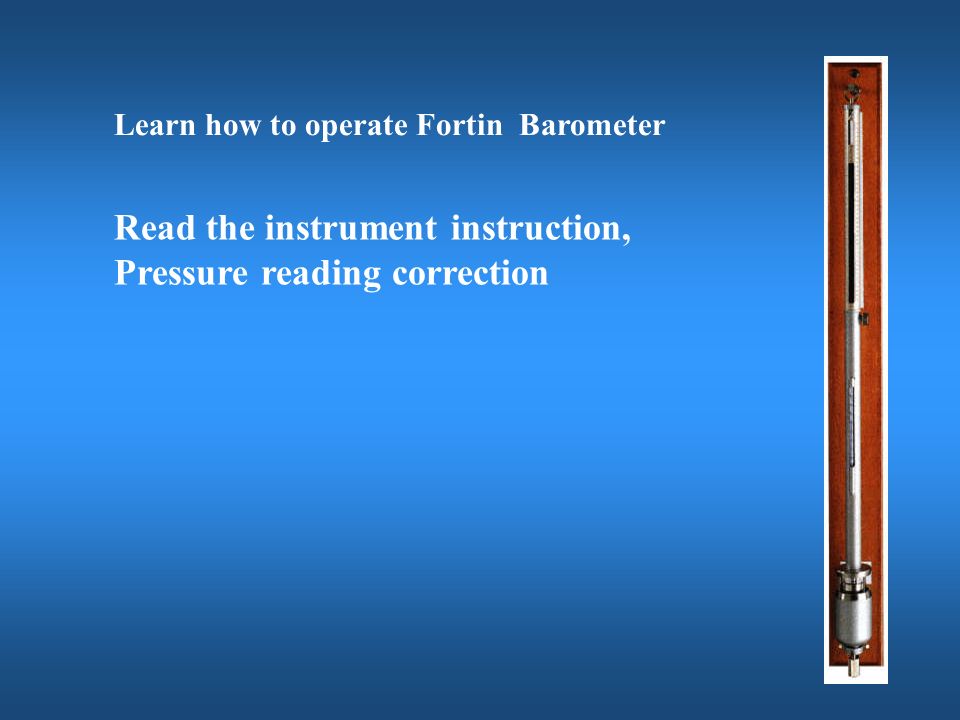 Learn how to operate Fortin Barometer

Read the instrument instruction,
Pressure reading correction